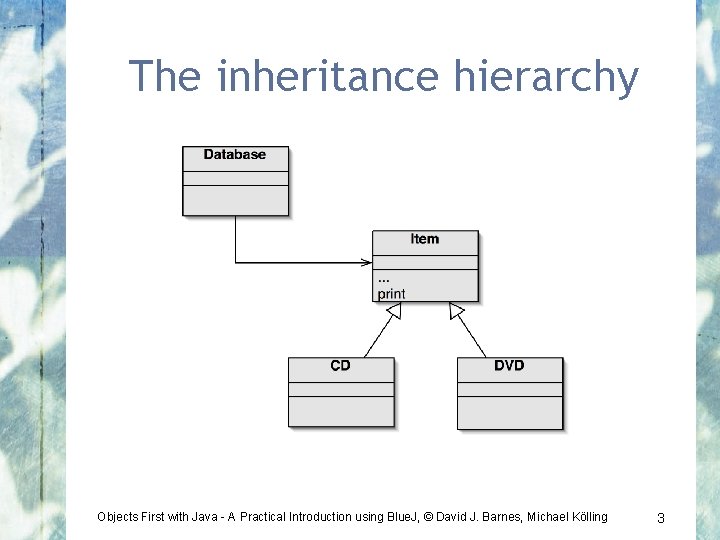 The inheritance hierarchy

Database

Item

...
print

CD

DVD

Objects First with Java - A Practical Introduction using BlueJ, © David J. Barnes, Michael Kölling

3